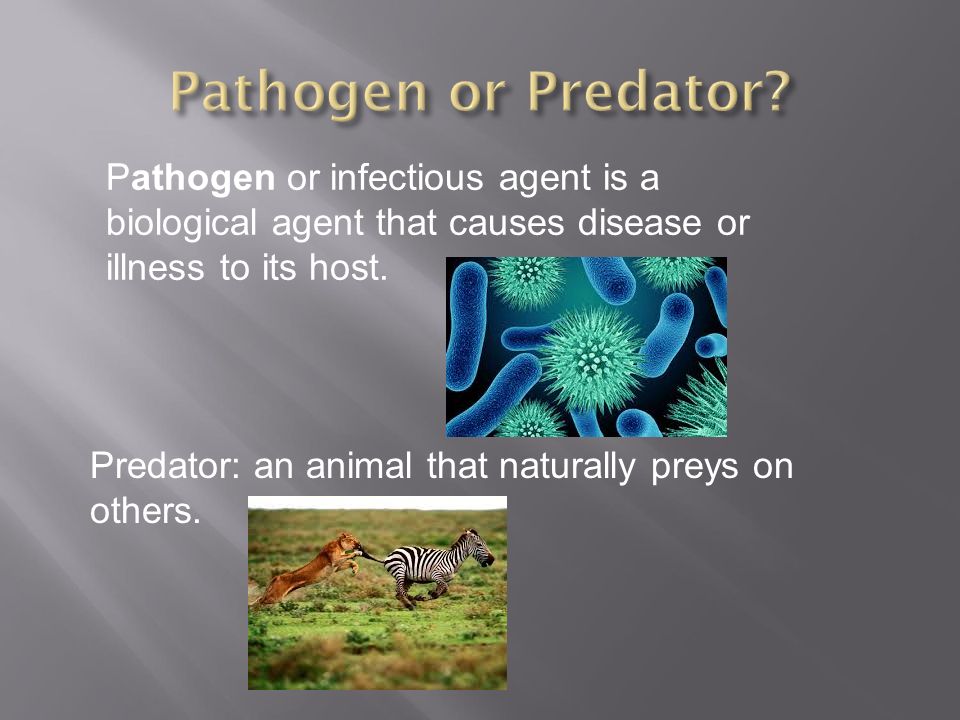 Pathogen or Predator?

Pathogen or infectious agent is a biological agent that causes disease or illness to its host.

Predator: an animal that naturally preys on others.